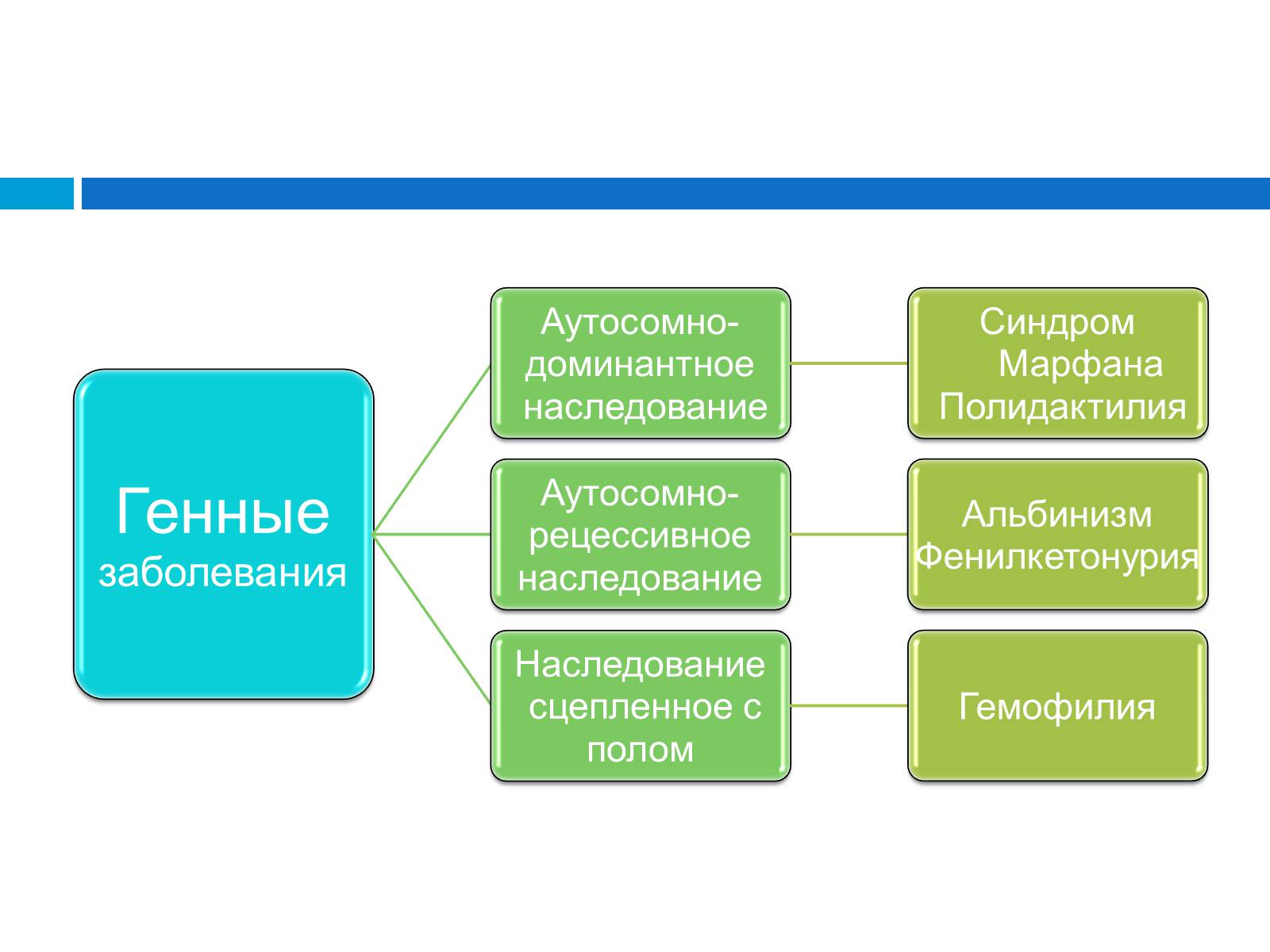 Генные заболевания

Аутосомно-доминантное наследование

Синдром Марфана Полидактилия

Аутосомно-рецессивное наследование

Альбинизм Фенилкетонурия

Наследование сцепленное с полом

Гемофилия